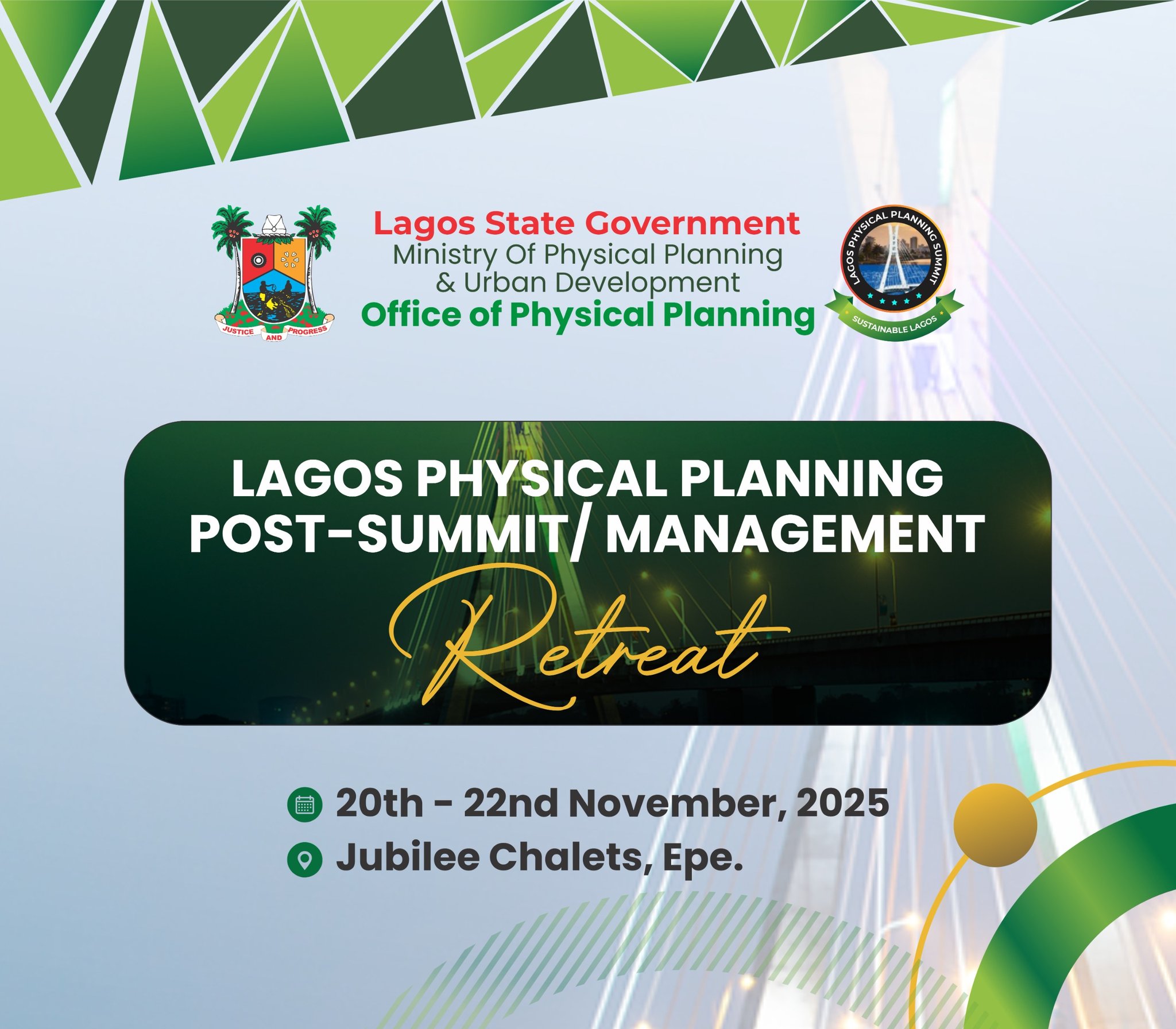 JUSTICE AND PROGRESS

Lagos State Government
Ministry Of Physical Planning & Urban Development
Office of Physical Planning

LAGOS PHYSICAL PLANNING SUMMIT
SUSTAINABLE LAGOS

LAGOS PHYSICAL PLANNING POST-SUMMIT/ MANAGEMENT
Retreat

20th - 22nd November, 2025
Jubilee Chalets, Epe.